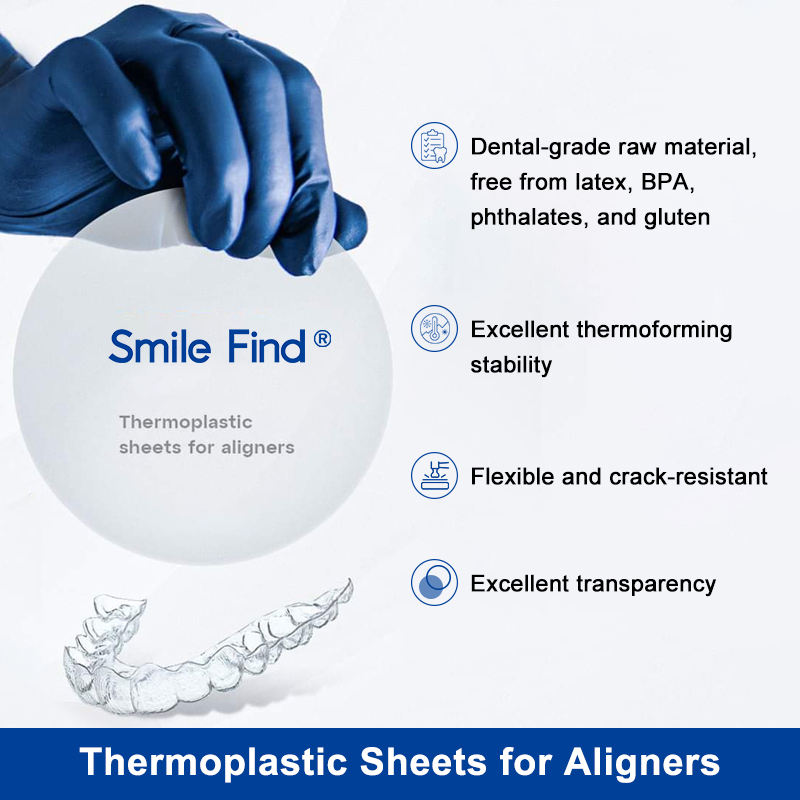 Smile Find ®

Thermoplastic sheets for aligners

Dental-grade raw material, free from latex, BPA, phthalates, and gluten

Excellent thermoforming stability

Flexible and crack-resistant

Excellent transparency

Thermoplastic Sheets for Aligners